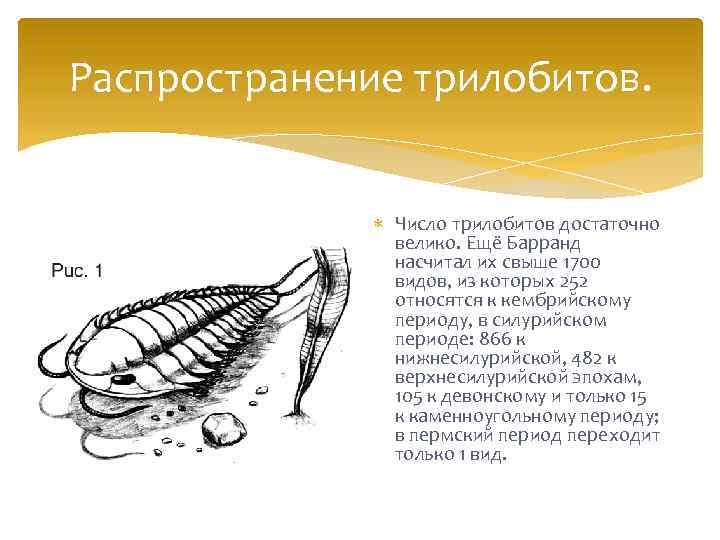 Распространение трилобитов.

Рис. 1

Число трилобитов достаточно велико. Ещё Барранд насчитал их свыше 1700 видов, из которых 252 относятся к кембрийскому периоду, в силурийском периоде: 866 к нижнесилурийской, 482 к верхнесилурийской эпохам, 105 к девонскому и только 15 к каменноугольному периоду; в пермский период переходит только 1 вид.